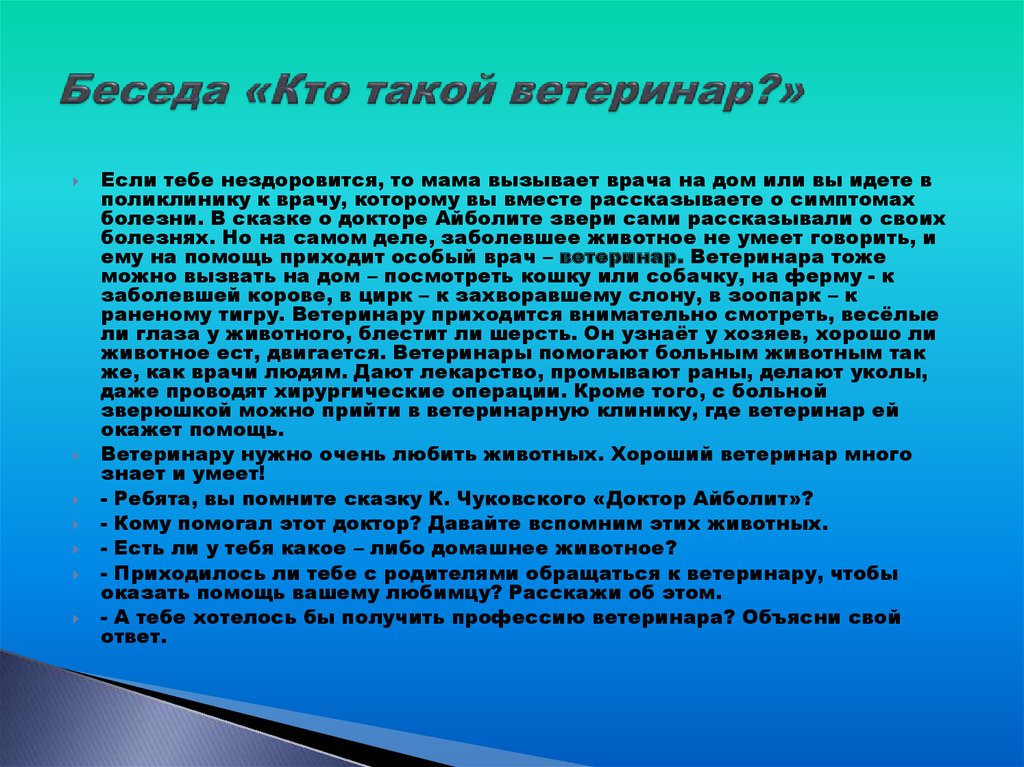 Беседа «Кто такой ветеринар?»

Если тебе нездоровится, то мама вызывает врача на дом или вы идете в поликлинику к врачу, которому вы вместе рассказываете о симптомах болезни. В сказке о докторе Айболите звери сами рассказывали о своих болезнях. Но на самом деле, заболевшее животное не умеет говорить, и ему на помощь приходит особый врач – ветеринар. Ветеринара тоже можно вызвать на дом – посмотреть кошку или собачку, на ферму - к заболевшей корове, в цирк – к захворавшему слону, в зоопарк – к раненому тигру. Ветеринару приходится внимательно смотреть, весёлые ли глаза у животного, блестит ли шерсть. Он узнаёт у хозяев, хорошо ли животное ест, двигается. Ветеринары помогают больным животным так же, как врачи людям. Дают лекарство, промывают раны, делают уколы, даже проводят хирургические операции. Кроме того, с больной зверюшкой можно прийти в ветеринарную клинику, где ветеринар ей окажет помощь.

Ветеринару нужно очень любить животных. Хороший ветеринар много знает и умеет!

- Ребята, вы помните сказку К. Чуковского «Доктор Айболит»?

- Кому помогал этот доктор? Давайте вспомним этих животных.

- Есть ли у тебя какое – либо домашнее животное?

- Приходилось ли тебе с родителями обращаться к ветеринару, чтобы оказать помощь вашему любимцу? Расскажи об этом.

- А тебе хотелось бы получить профессию ветеринара? Объясни свой ответ.